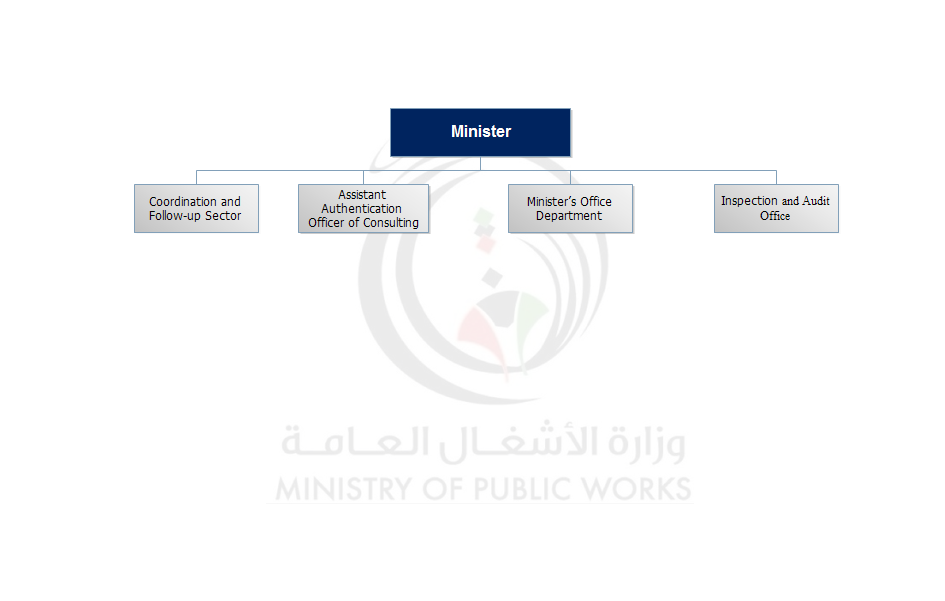 Minister

Coordination and Follow-up Sector

Assistant Authentication Officer of Consulting

Minister's Office Department

Inspection and Audit Office

وزارة الأشغال العامة
MINISTRY OF PUBLIC WORKS